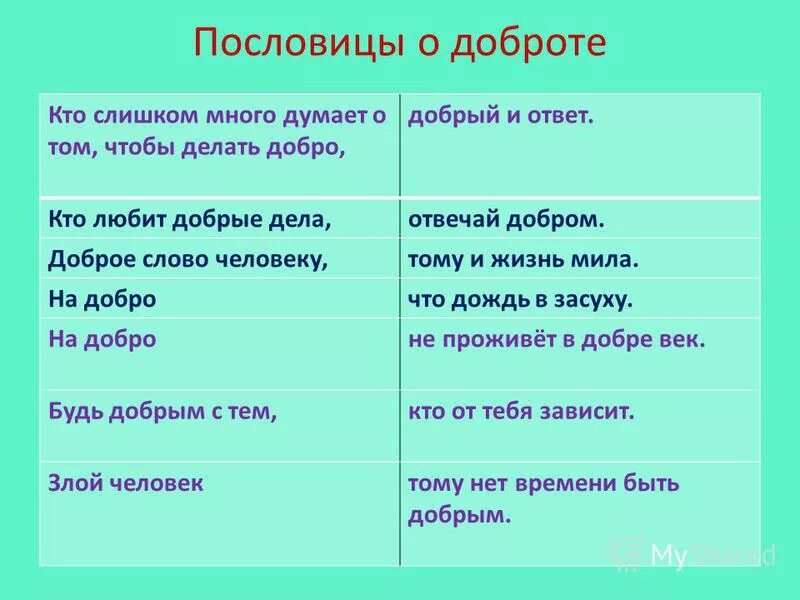 Пословицы о доброте

| Кто слишком много думает о том, чтобы делать добро, | добрый и ответ. |
|---|---|
| Кто любит добрые дела, | отвечай добром. |
| Доброе слово человеку, | тому и жизнь мила. |
| На добро | что дождь в засуху. |
| На добро | не проживёт в добре век. |
| Будь добрым с тем, | кто от тебя зависит. |
| Злой человек | тому нет времени быть добрым. |

MyShared